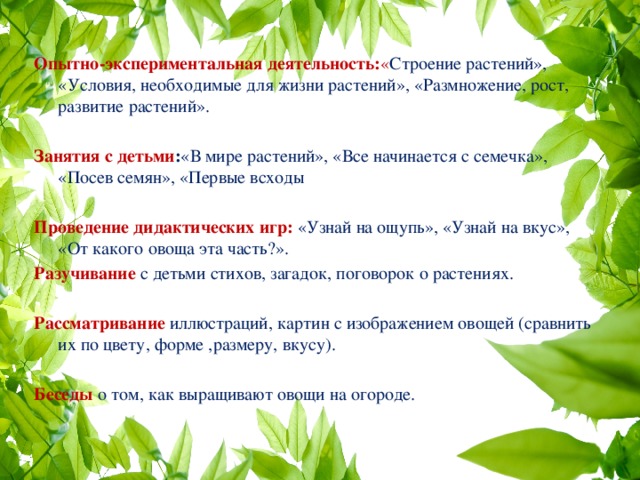 Опытно-экспериментальная деятельность:«Строение растений», «Условия, необходимые для жизни растений», «Размножение, рост, развитие растений».

Занятия с детьми:«В мире растений», «Все начинается с семечка», «Посев семян», «Первые всходы

Проведение дидактических игр: «Узнай на ощупь», «Узнай на вкус», «От какого овоща эта часть?».

Разучивание с детьми стихов, загадок, поговорок о растениях.

Рассматривание иллюстраций, картин с изображением овощей (сравнить их по цвету, форме ,размеру, вкусу).

Беседы о том, как выращивают овощи на огороде.